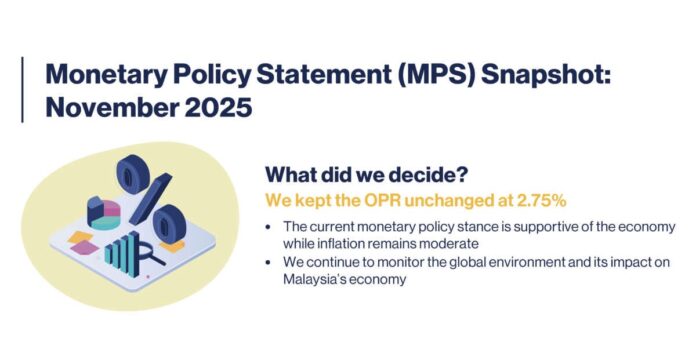 Monetary Policy Statement (MPS) Snapshot: November 2025

What did we decide?

We kept the OPR unchanged at 2.75%

• The current monetary policy stance is supportive of the economy while inflation remains moderate
• We continue to monitor the global environment and its impact on Malaysia's economy